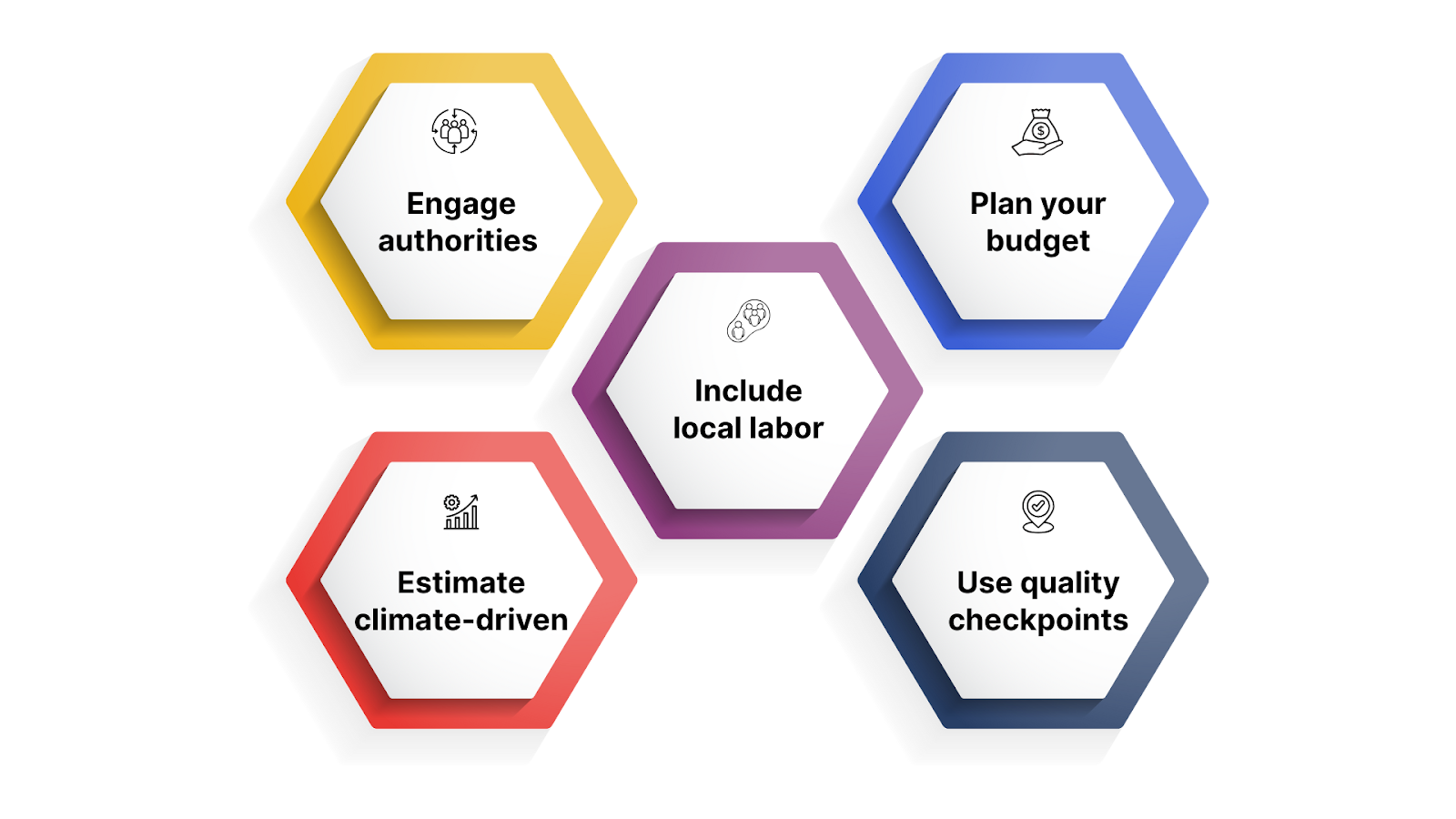 Engage authorities

Plan your budget

Include local labor

Estimate climate-driven

Use quality checkpoints